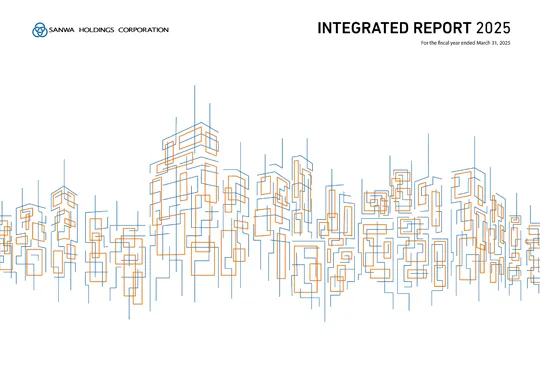 SANWA HOLDINGS CORPORATION

INTEGRATED REPORT 2025

For the fiscal year ended March 31, 2025